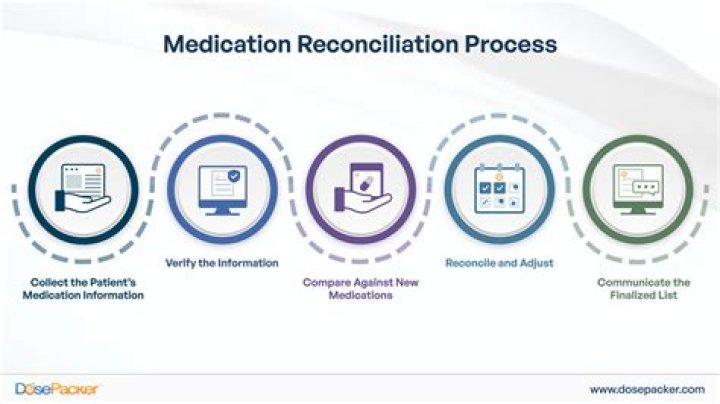 Medication Reconciliation Process

Collect the Patient's Medication Information

Verify the Information

Compare Against New Medications

Reconcile and Adjust

Communicate the Finalized List

DosePacker

www.dosepacker.com